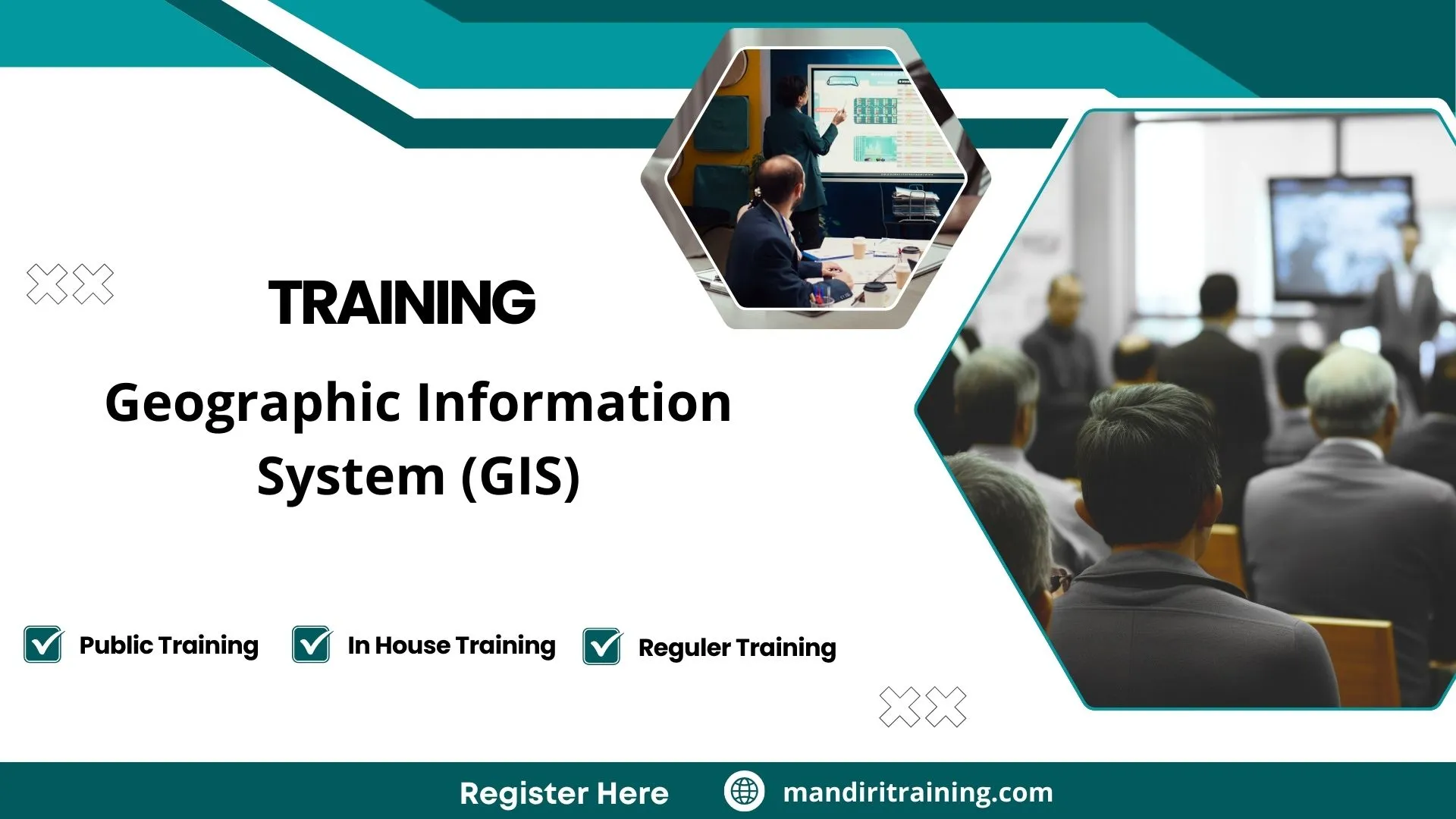 TRAINING

Geographic Information System (GIS)

Public Training
In House Training
Reguler Training

Register Here
mandiritraining.com